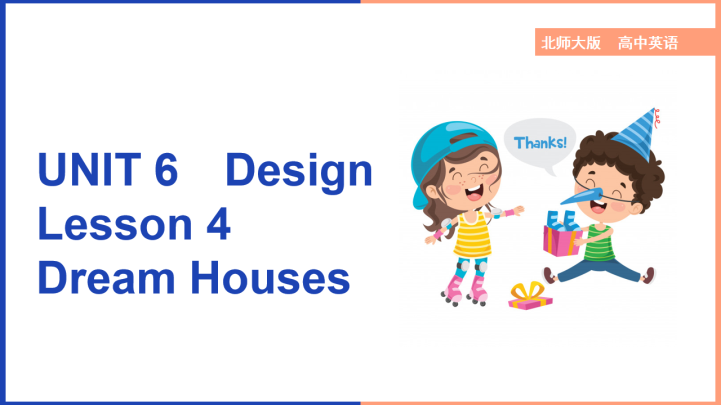 北师大版　高中英语

UNIT 6　Design
Lesson 4
Dream Houses

Thanks!